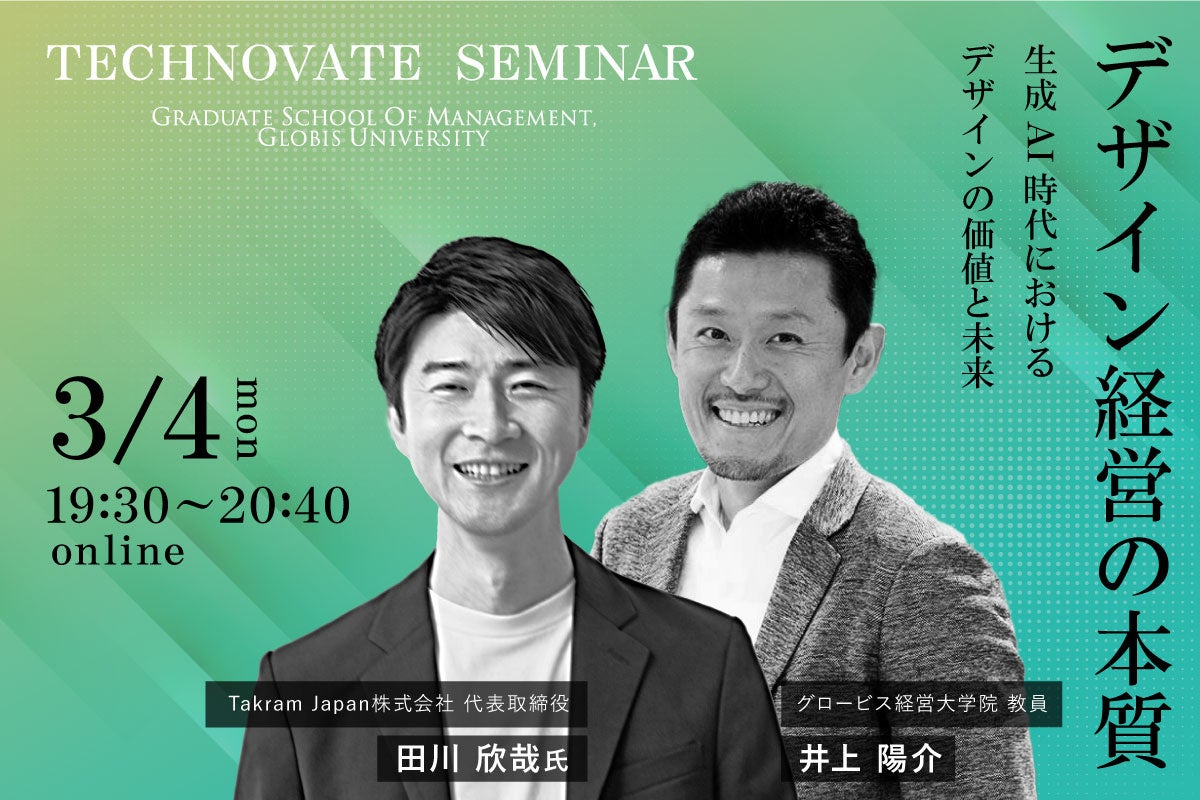 TECHNOVATE SEMINAR
GRADUATE SCHOOL OF MANAGEMENT, GLOBIS UNIVERSITY

デザイン経営の本質

生成AI時代における
デザインの価値と未来

3/4 mon
19:30〜20:40
online

Takram Japan株式会社 代表取締役
田川 欣哉氏

グロービス経営大学院 教員
井上 陽介